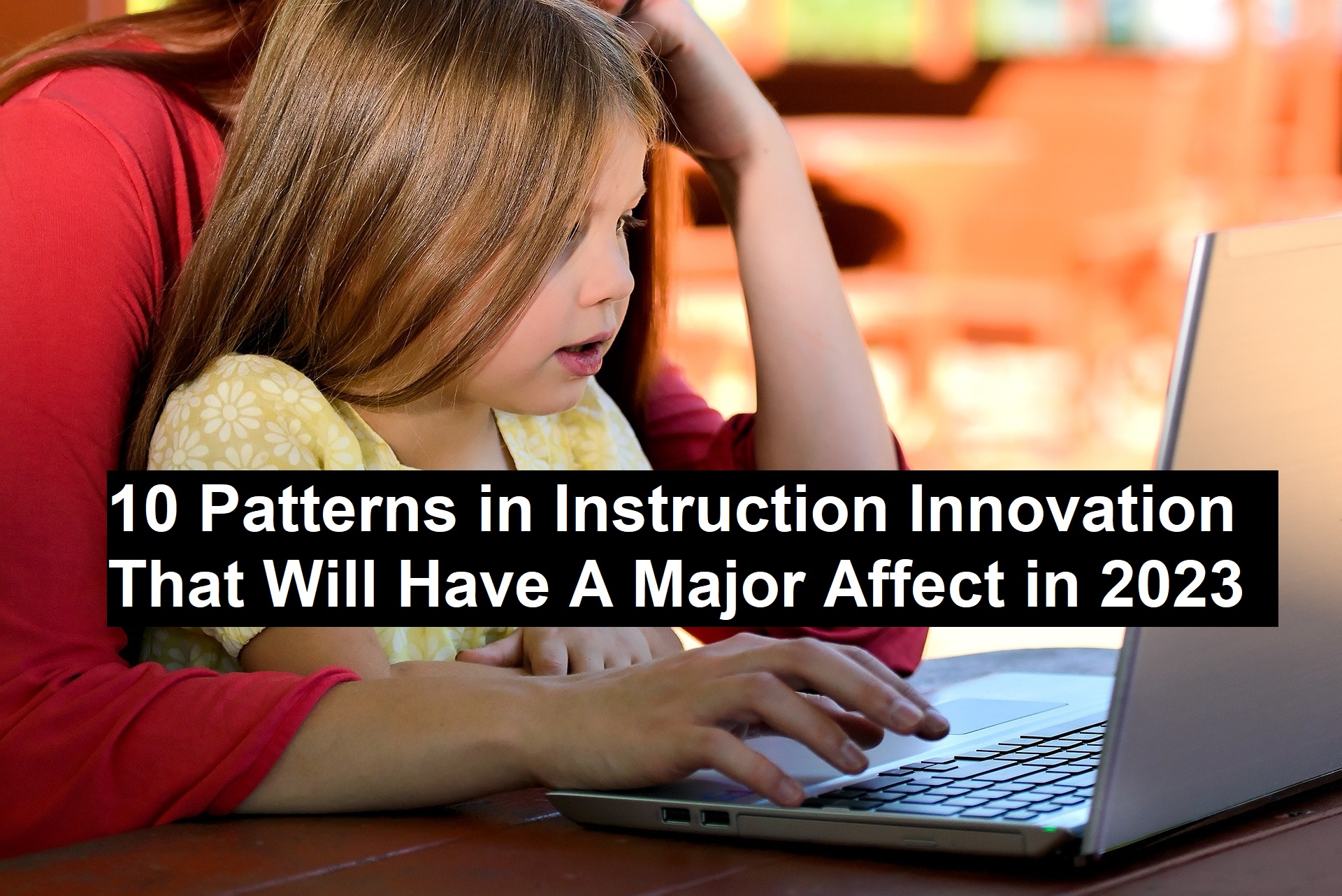 10 Patterns in Instruction Innovation That Will Have A Major Affect in 2023